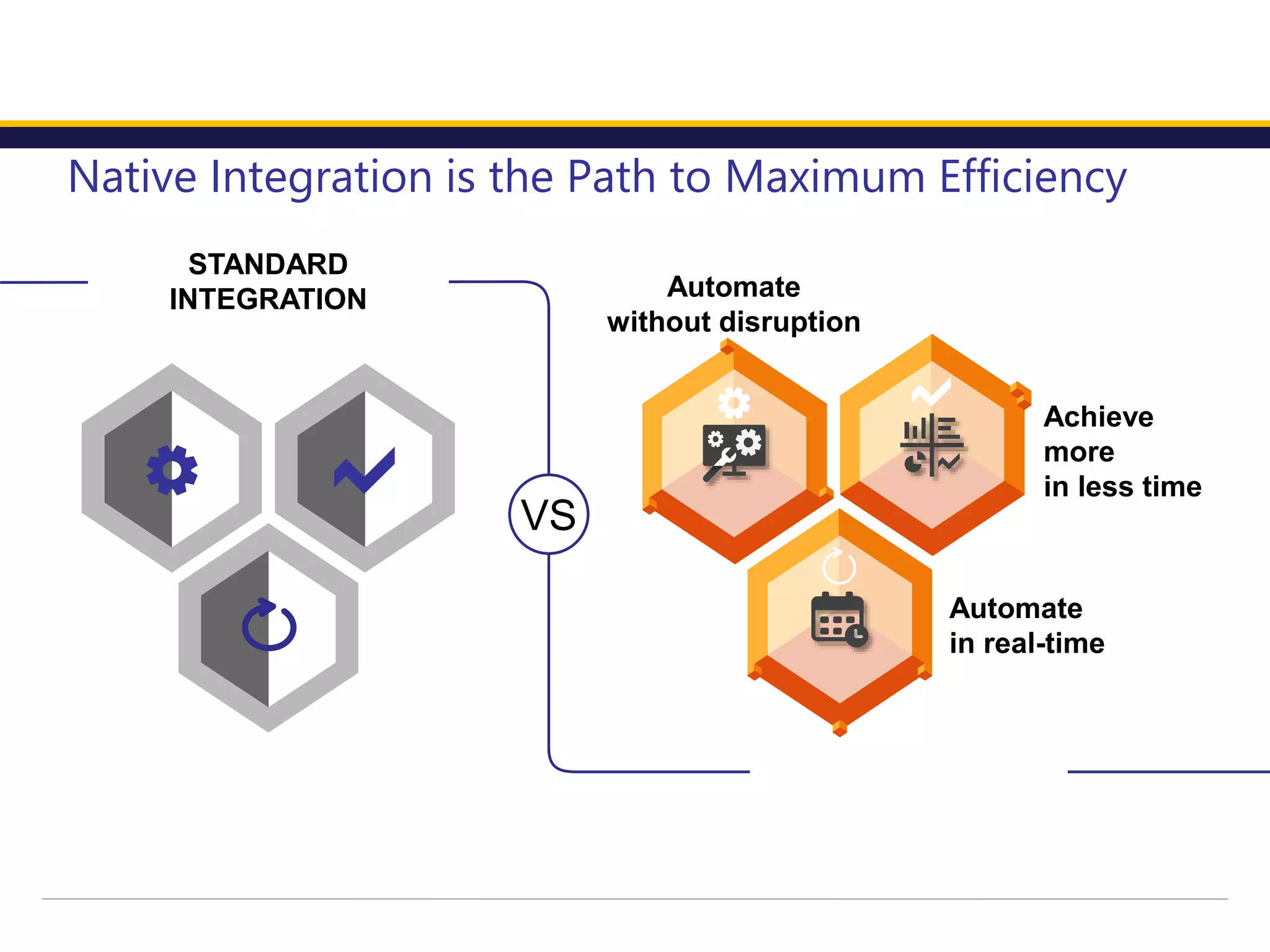 Native Integration is the Path to Maximum Efficiency

STANDARD INTEGRATION

VS

Automate without disruption

Achieve more in less time

Automate in real-time